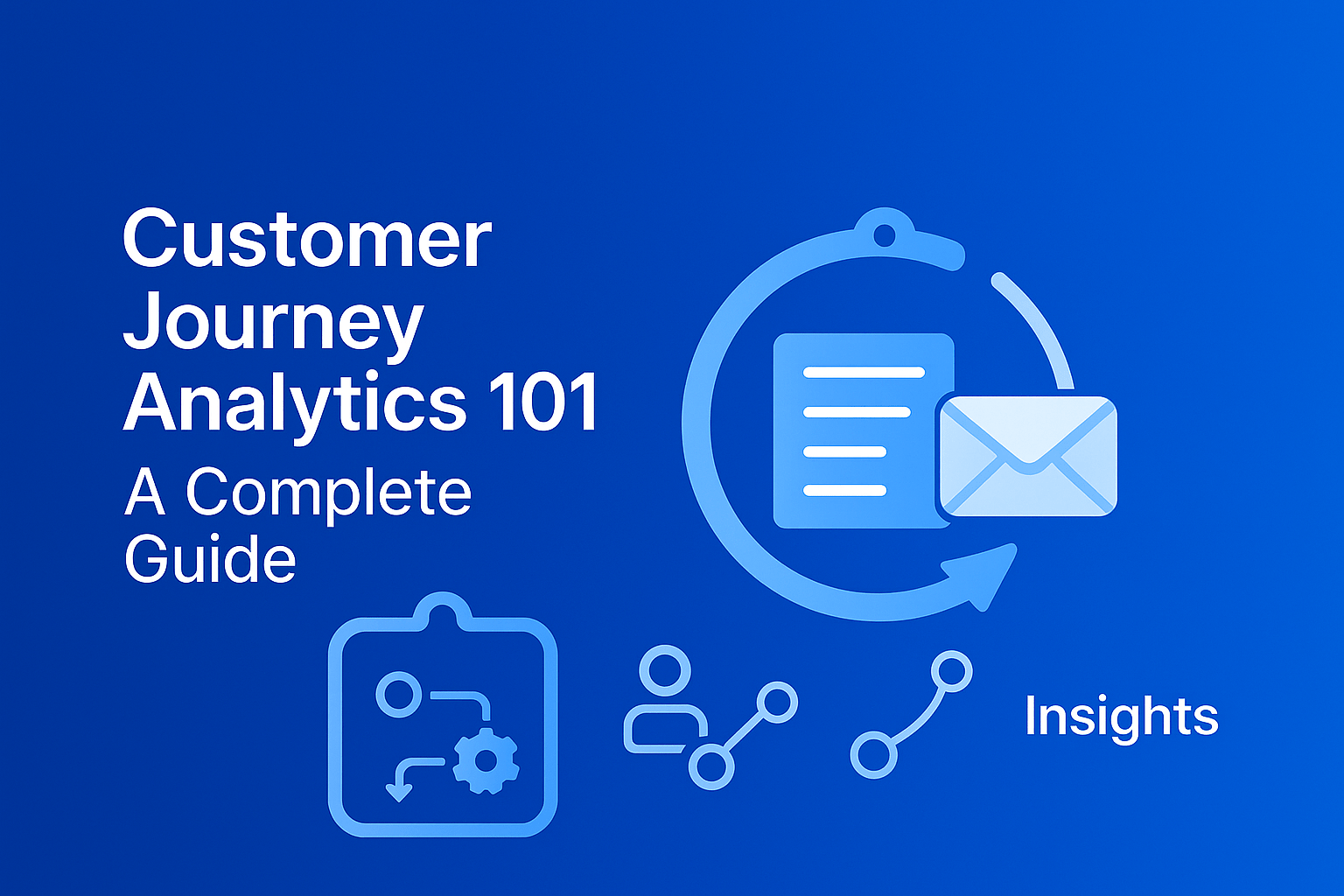 Customer Journey Analytics 101
A Complete Guide

Insights